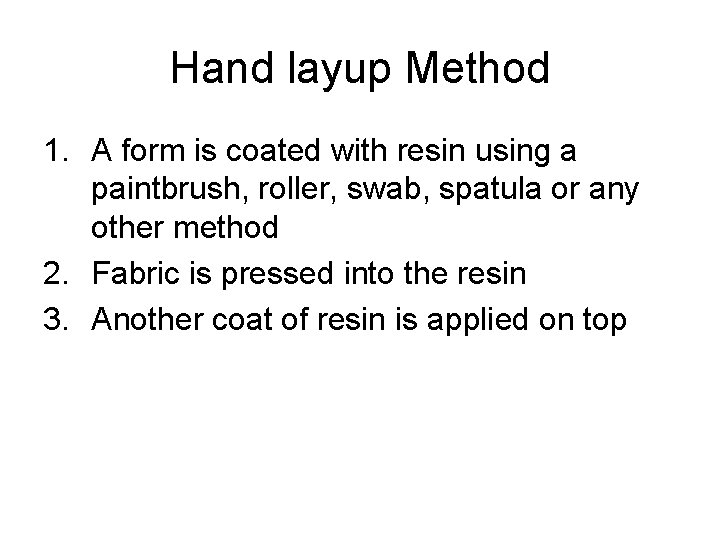 Hand layup Method

1. A form is coated with resin using a paintbrush, roller, swab, spatula or any other method
2. Fabric is pressed into the resin
3. Another coat of resin is applied on top